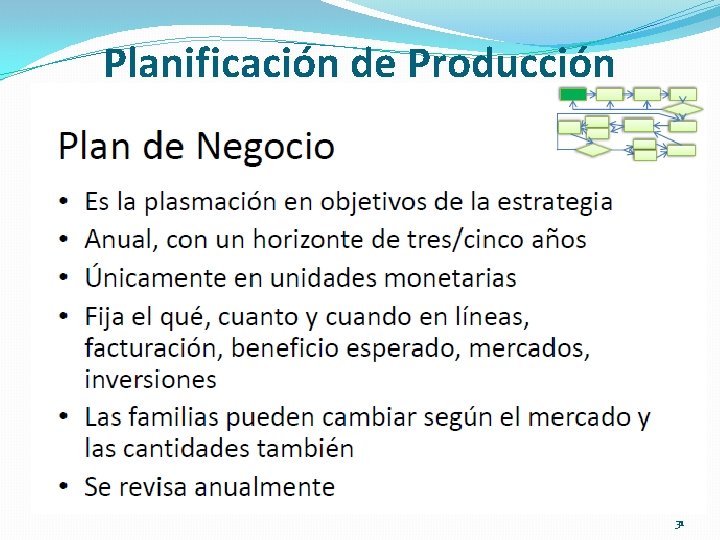 Planificación de Producción

Plan de Negocio

• Es la plasmación en objetivos de la estrategia
• Anual, con un horizonte de tres/cinco años
• Únicamente en unidades monetarias
• Fija el qué, cuanto y cuando en líneas, facturación, beneficio esperado, mercados, inversiones
• Las familias pueden cambiar según el mercado y las cantidades también
• Se revisa anualmente

31